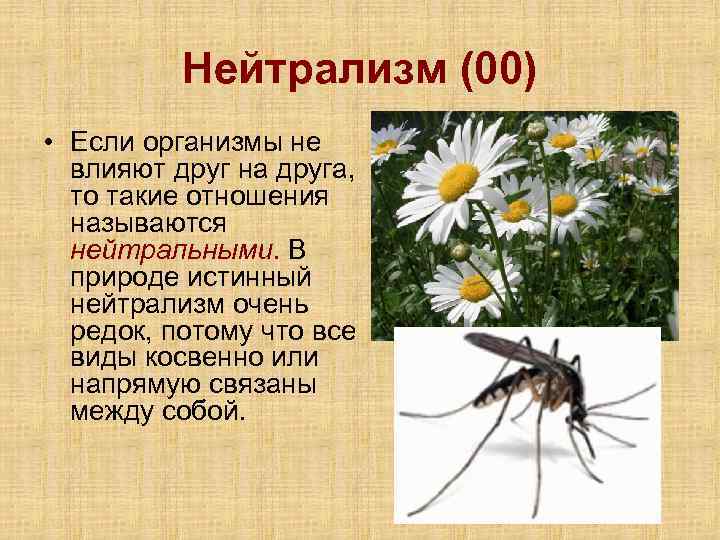 Нейтрализм (00)

• Если организмы не влияют друг на друга, то такие отношения называются нейтральными. В природе истинный нейтрализм очень редок, потому что все виды косвенно или напрямую связаны между собой.